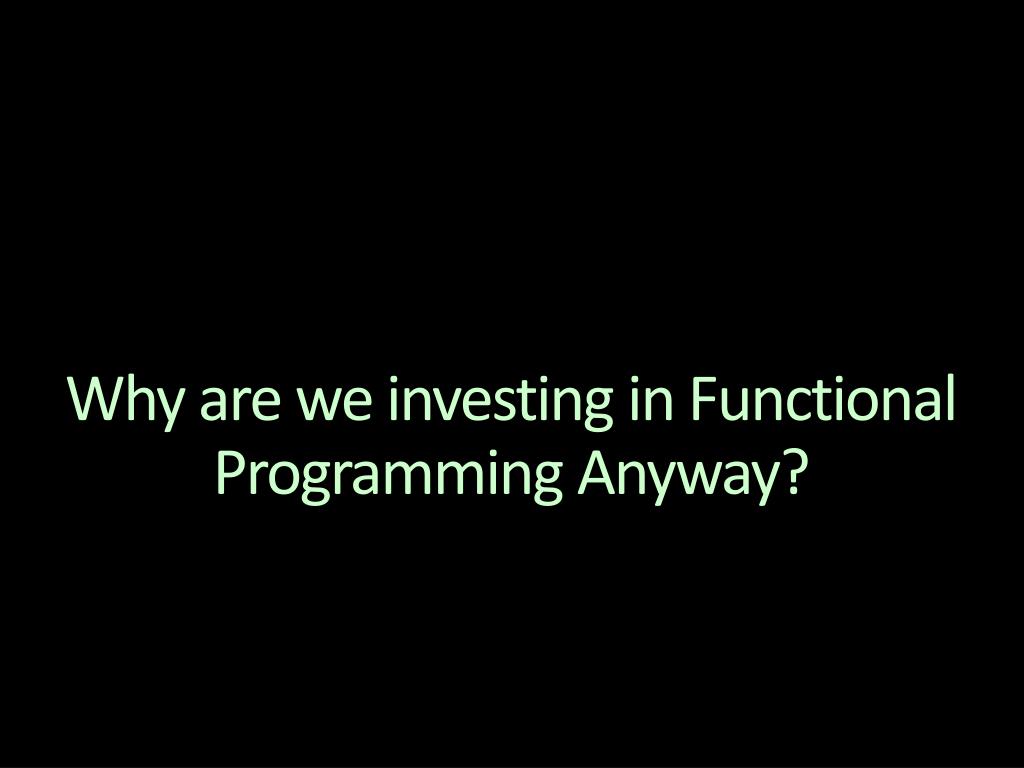 Why are we investing in Functional Programming Anyway?